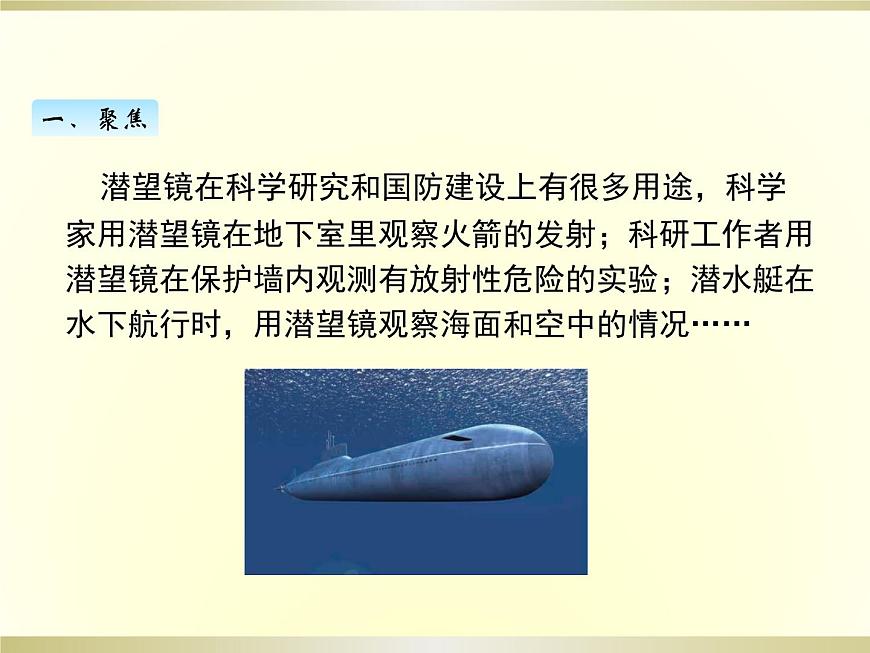 一、聚焦

潜望镜在科学研究和国防建设上有很多用途，科学家用潜望镜在地下室里观察火箭的发射；科研工作者用潜望镜在保护墙内观测有放射性危险的实验；潜水艇在水下航行时，用潜望镜观察海面和空中的情况……